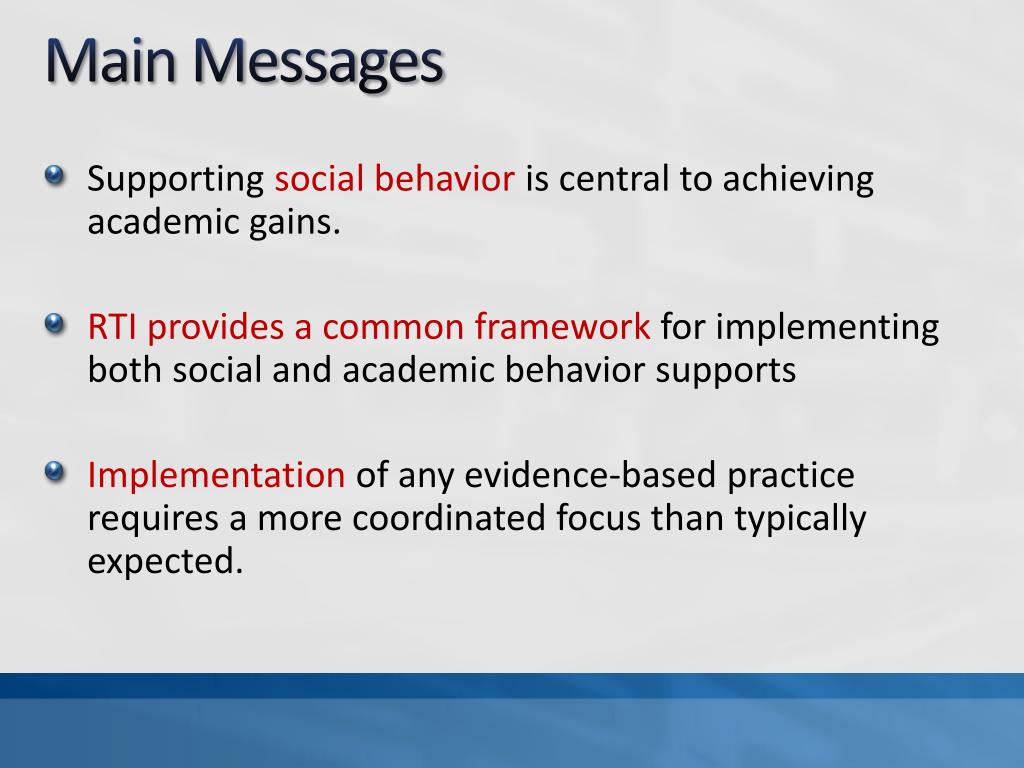 Main Messages

Supporting social behavior is central to achieving academic gains.

RTI provides a common framework for implementing both social and academic behavior supports

Implementation of any evidence-based practice requires a more coordinated focus than typically expected.